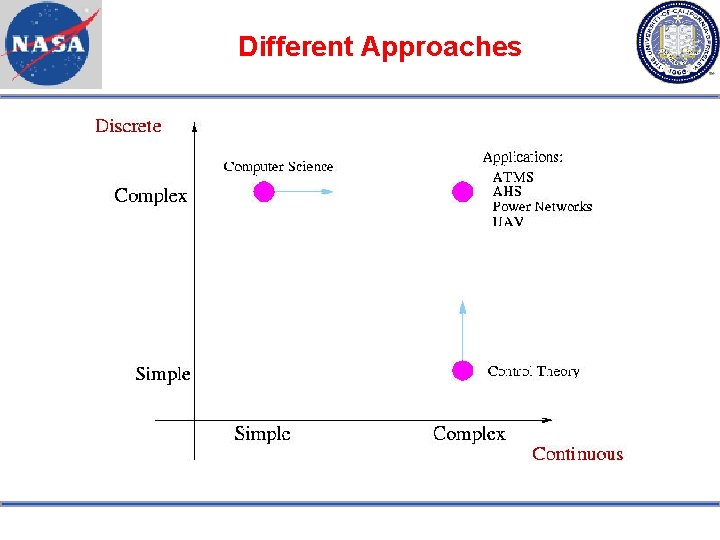 NASA

Different Approaches

THE UNIVERSITY OF CALIFORNIA 1868

Discrete

Computer Science

Applications:
ATMS
AHS
Power Networks
UAV

Complex

Simple

Control Theory

Simple

Complex

Continuous